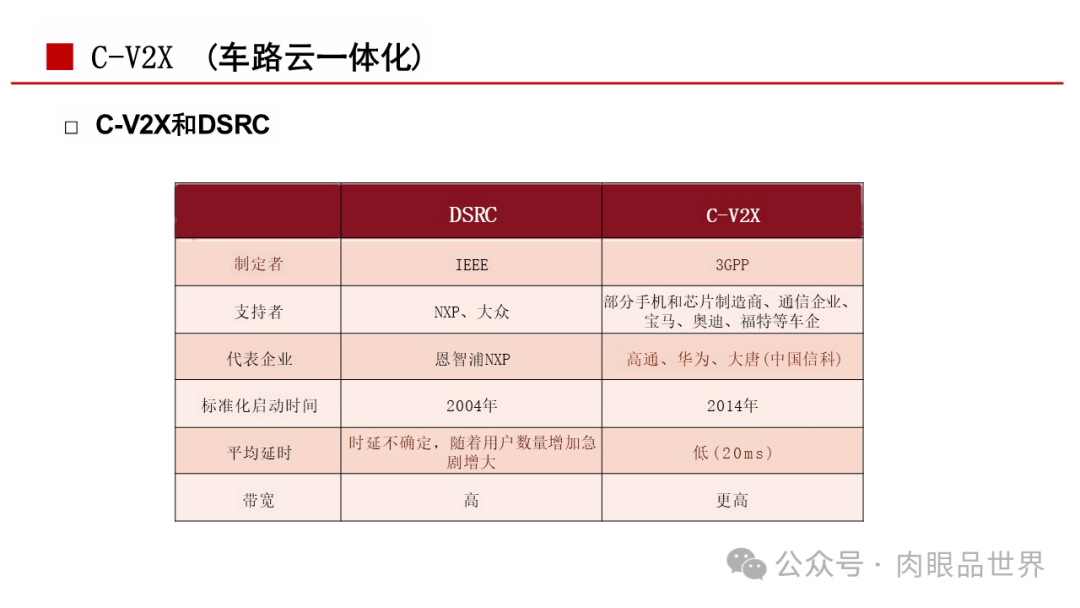 C-V2X （车路云一体化）

□ C-V2X和DSRC

|  | DSRC | C-V2X |
|---|---|---|
| 制定者 | IEEE | 3GPP |
| 支持者 | NXP、大众 | 部分手机和芯片制造商、通信企业、宝马、奥迪、福特等车企 |
| 代表企业 | 恩智浦NXP | 高通、华为、大唐(中国信科) |
| 标准化启动时间 | 2004年 | 2014年 |
| 平均延时 | 时延不确定，随着用户数量增加急剧增大 | 低(20ms) |
| 带宽 | 高 | 更高 |

公众号 · 肉眼品世界